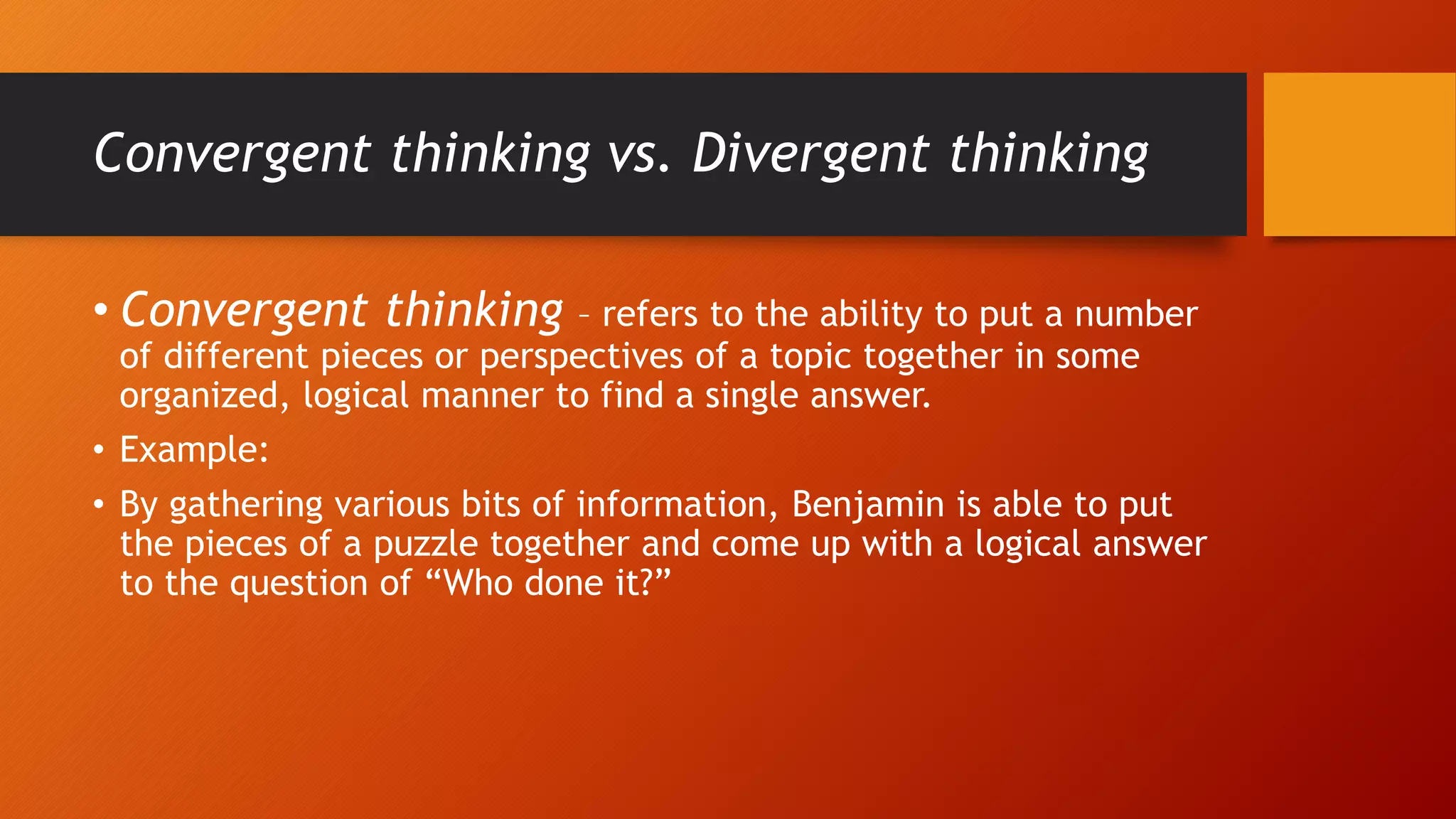 Convergent thinking vs. Divergent thinking

• Convergent thinking – refers to the ability to put a number of different pieces or perspectives of a topic together in some organized, logical manner to find a single answer.

• Example:

• By gathering various bits of information, Benjamin is able to put the pieces of a puzzle together and come up with a logical answer to the question of “Who done it?”